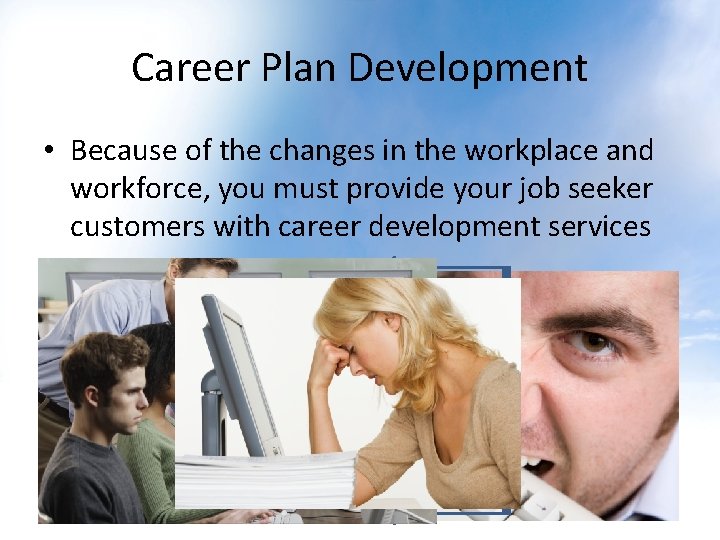 Career Plan Development

• Because of the changes in the workplace and workforce, you must provide your job seeker customers with career development services